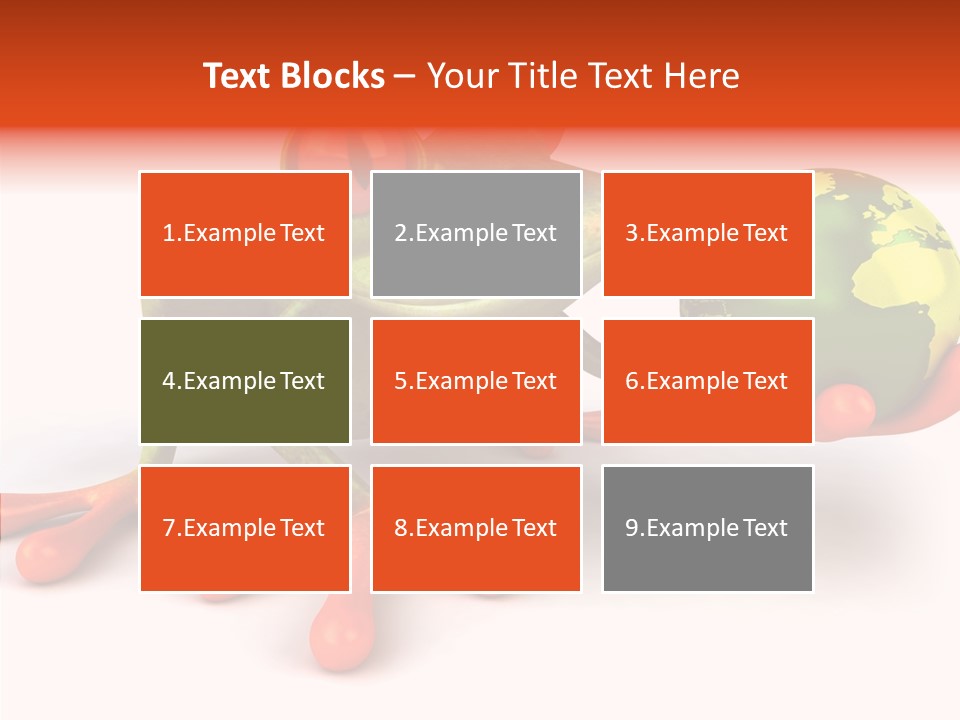 Text Blocks – Your Title Text Here

1.Example Text

2.Example Text

3.Example Text

4.Example Text

5.Example Text

6.Example Text

7.Example Text

8.Example Text

9.Example Text